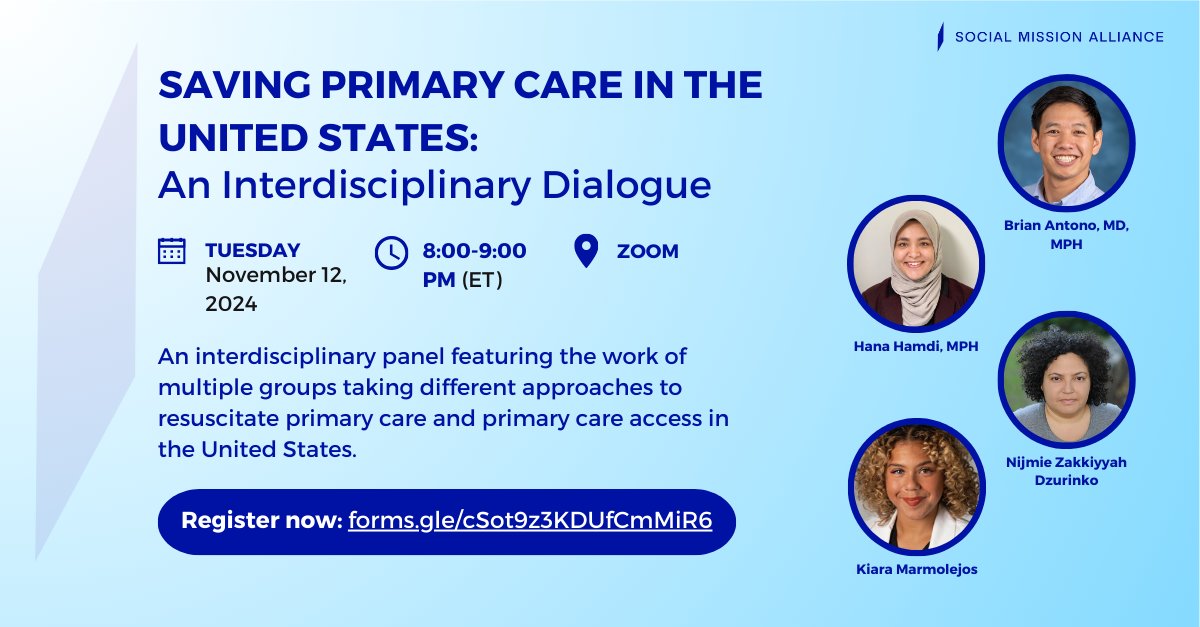 SOCIAL MISSION ALLIANCE

SAVING PRIMARY CARE IN THE UNITED STATES:
An Interdisciplinary Dialogue

TUESDAY
November 12, 2024

8:00-9:00 PM (ET)

ZOOM

An interdisciplinary panel featuring the work of multiple groups taking different approaches to resuscitate primary care and primary care access in the United States.

Register now: forms.gle/cSot9z3KDUfCmMiR6

Brian Antono, MD, MPH

Hana Hamdi, MPH

Nijmie Zakkiyyah Dzurinko

Kiara Marmolejos